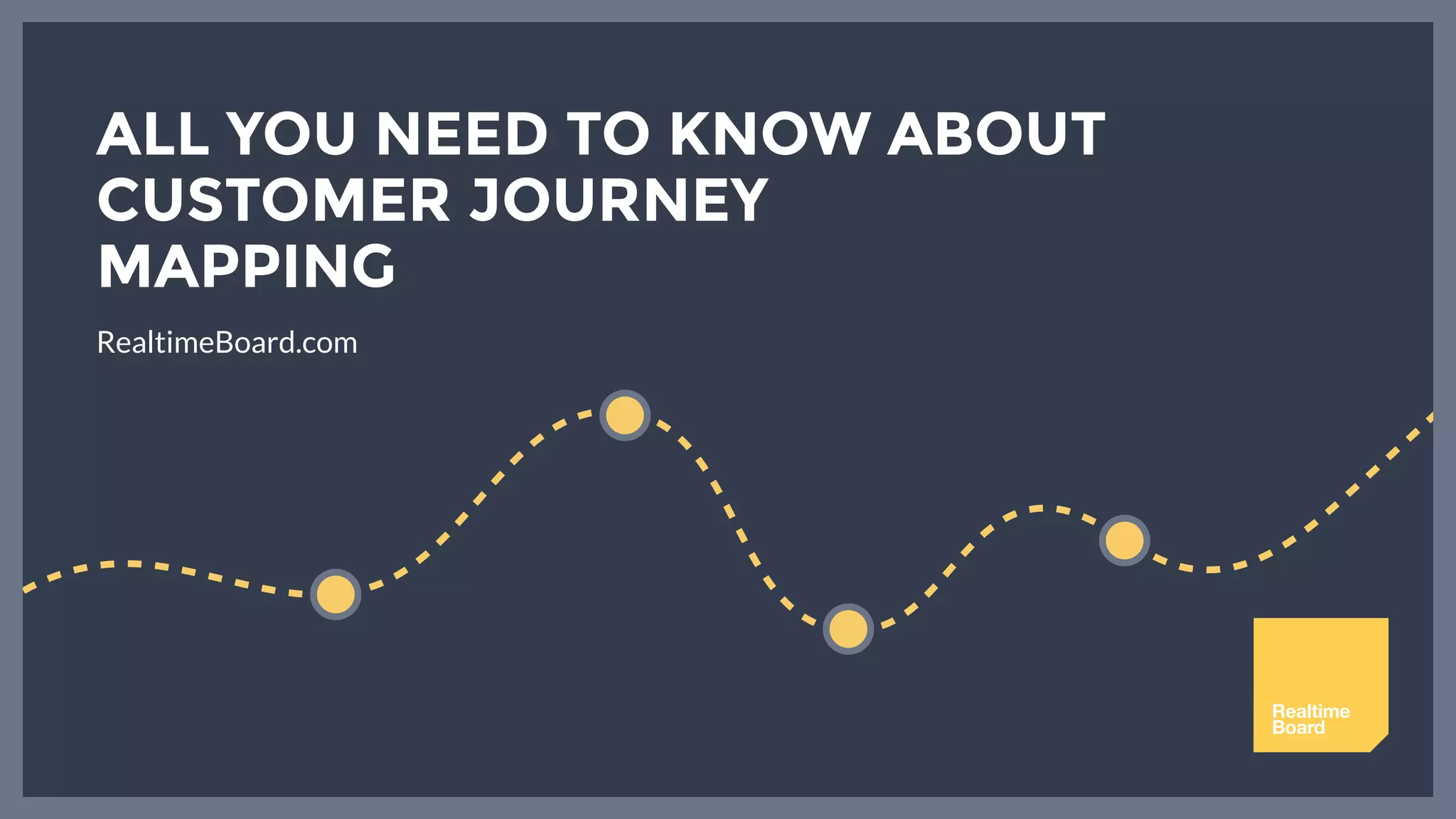 ALL YOU NEED TO KNOW ABOUT CUSTOMER JOURNEY MAPPING

RealtimeBoard.com

Realtime Board